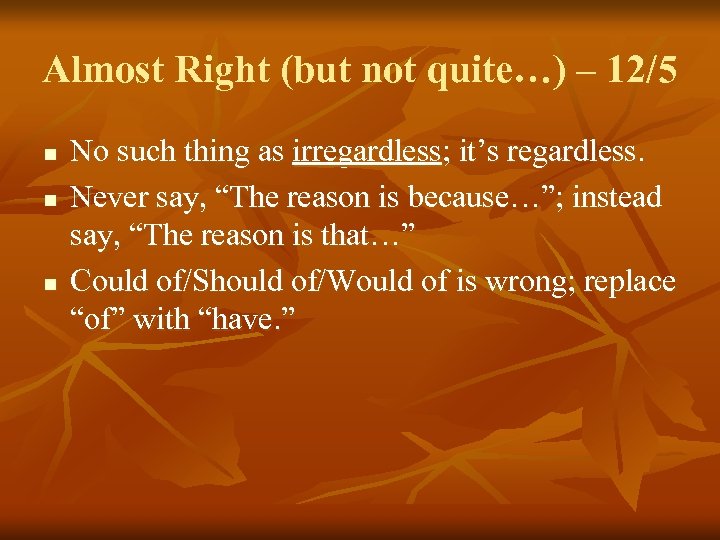 Almost Right (but not quite…) – 12/5

- No such thing as irregardless; it’s regardless.
- Never say, “The reason is because…”; instead say, “The reason is that…”
- Could of/Should of/Would of is wrong; replace “of” with “have.”